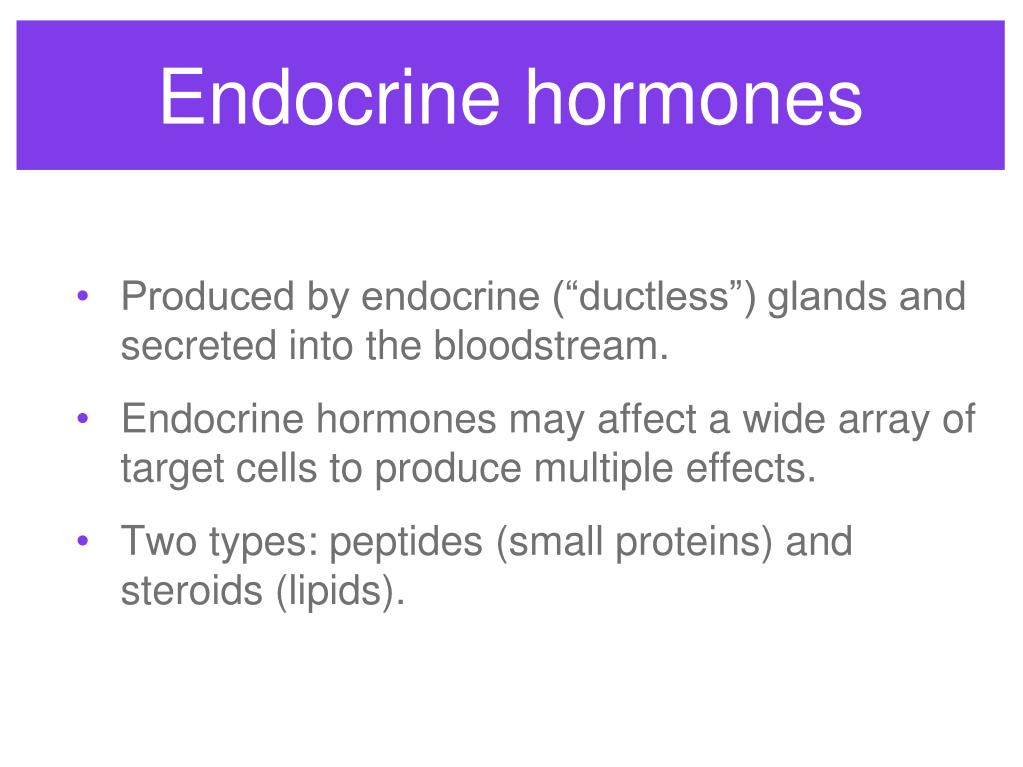 Endocrine hormones

• Produced by endocrine (“ductless”) glands and secreted into the bloodstream.

• Endocrine hormones may affect a wide array of target cells to produce multiple effects.

• Two types: peptides (small proteins) and steroids (lipids).